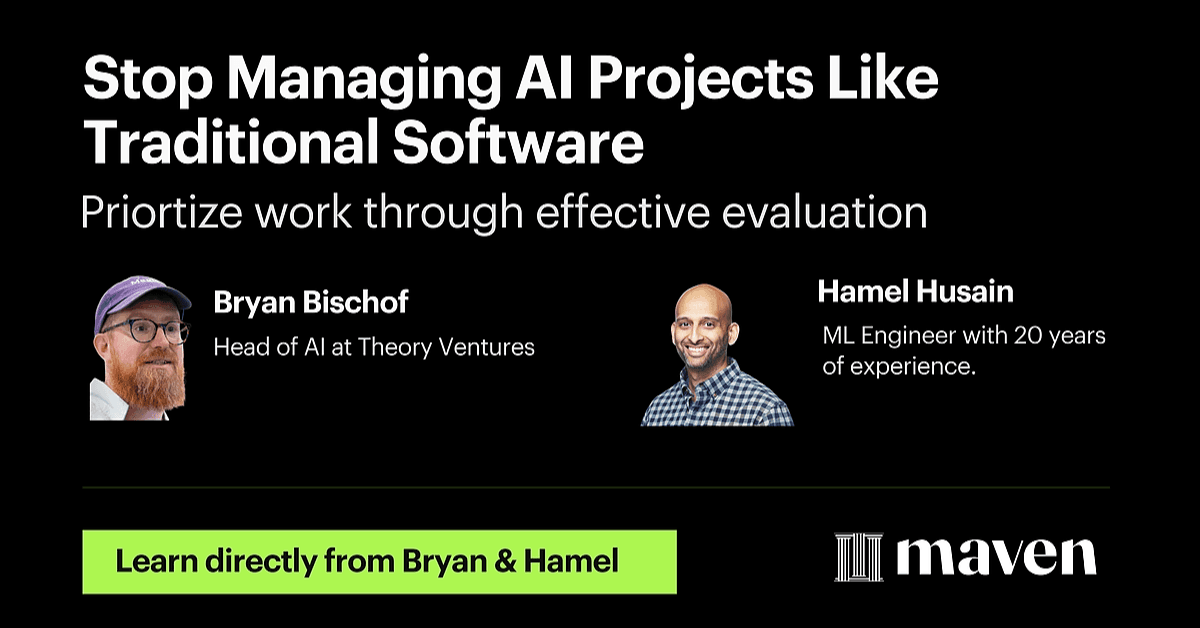 Stop Managing AI Projects Like Traditional Software

Priortize work through effective evaluation

Bryan Bischof

Head of AI at Theory Ventures

Hamel Husain

ML Engineer with 20 years of experience.

Learn directly from Bryan & Hamel

maven